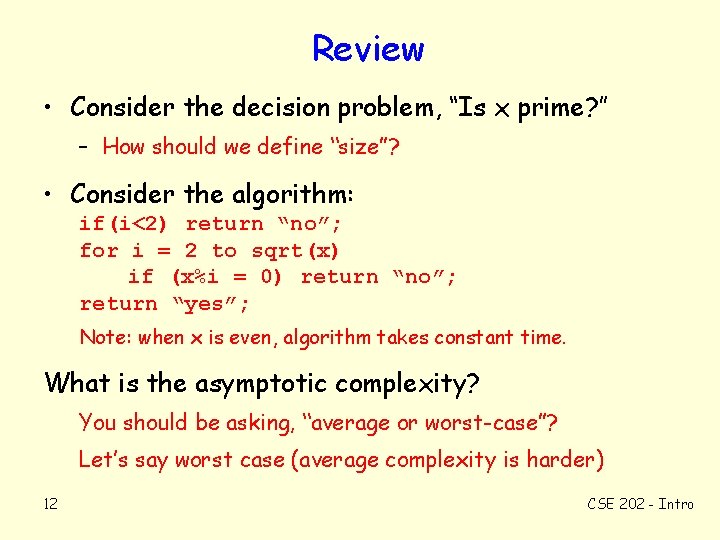 Review

• Consider the decision problem, "Is x prime?"

– How should we define "size"?

• Consider the algorithm:

if(i<2) return "no";
for i = 2 to sqrt(x)
    if (x%i = 0) return "no";
return "yes";

Note: when x is even, algorithm takes constant time.

What is the asymptotic complexity?

You should be asking, "average or worst-case"?

Let's say worst case (average complexity is harder)

12

CSE 202 - Intro